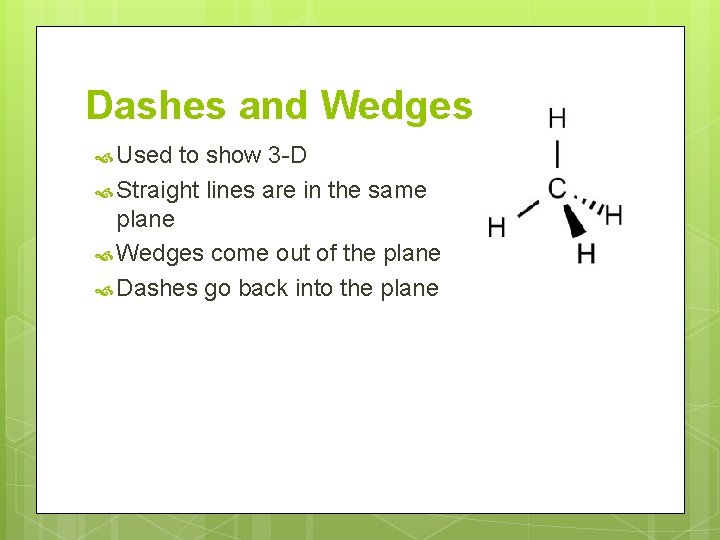 Dashes and Wedges

Used to show 3-D

Straight lines are in the same plane

Wedges come out of the plane

Dashes go back into the plane

H
C
H
H
H